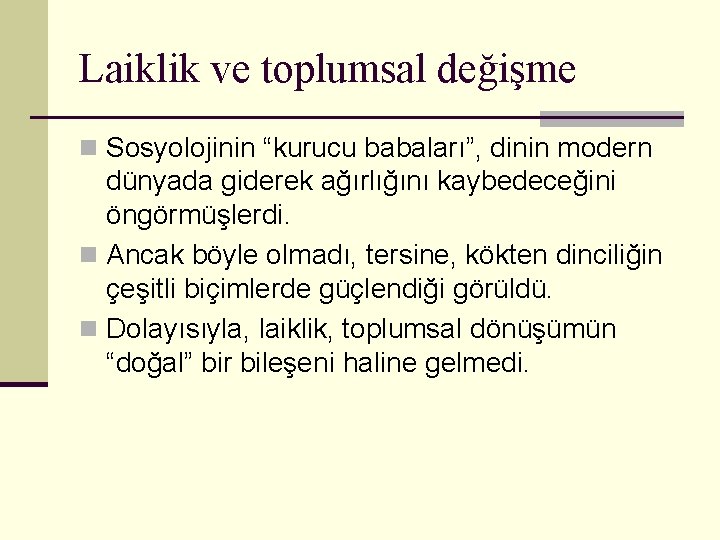 Laiklik ve toplumsal değişme

Sosyolojinin “kurucu babaları”, dinin modern dünyada giderek ağırlığını kaybedeceğini öngörmüşlerdi.

Ancak böyle olmadı, tersine, kökten dinciliğin çeşitli biçimlerde güçlendiği görüldü.

Dolayısıyla, laiklik, toplumsal dönüşümün “doğal” bir bileşeni haline gelmedi.